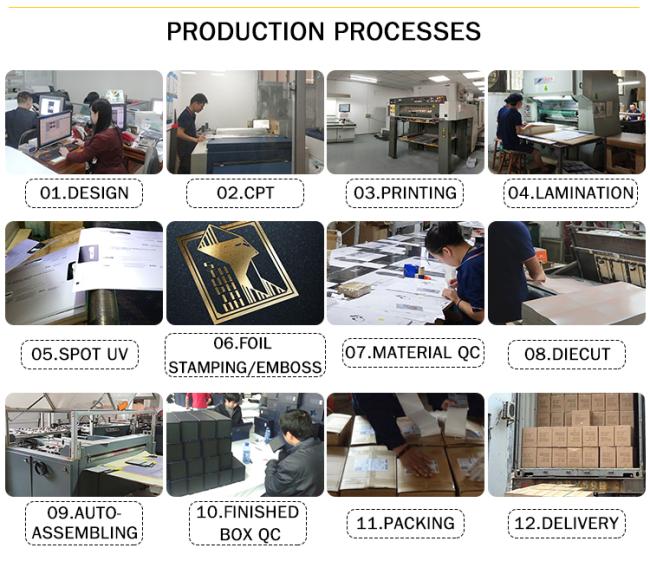 PRODUCTION PROCESSES

01.DESIGN

02.CPT

03.PRINTING

04.LAMINATION

05.SPOT UV

06.FOIL STAMPING/EMBOSS

07.MATERIAL QC

08.DIECUT

09.AUTO-ASSEMBLING

10.FINISHED BOX QC

11.PACKING

12.DELIVERY